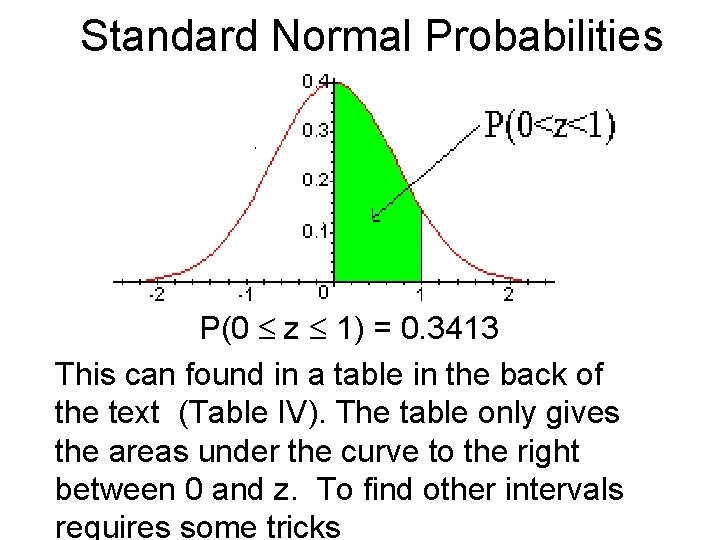 Standard Normal Probabilities

0.4
0.3
0.2
0.1
-2
-1
0
1
2

$P(0<z<1)$

$P(0 \leq z \leq 1) = 0.3413$

This can found in a table in the back of the text (Table IV). The table only gives the areas under the curve to the right between 0 and z. To find other intervals requires some tricks